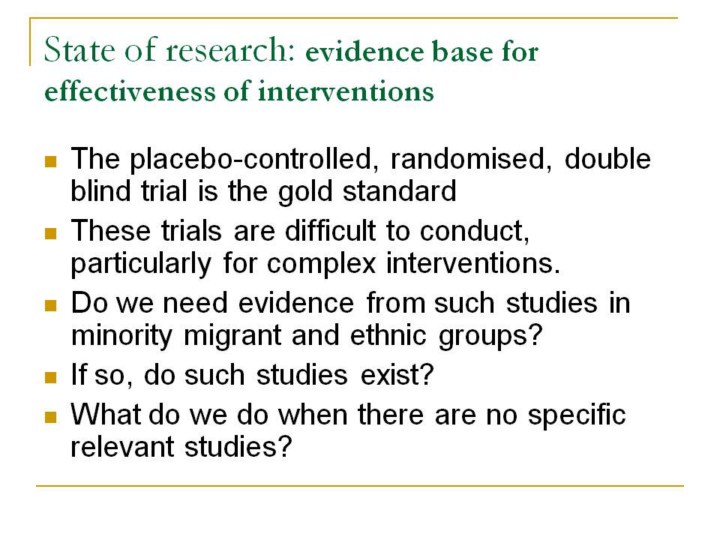 State of research: evidence base for effectiveness of interventions

- The placebo-controlled, randomised, double blind trial is the gold standard
- These trials are difficult to conduct, particularly for complex interventions.
- Do we need evidence from such studies in minority migrant and ethnic groups?
- If so, do such studies exist?
- What do we do when there are no specific relevant studies?